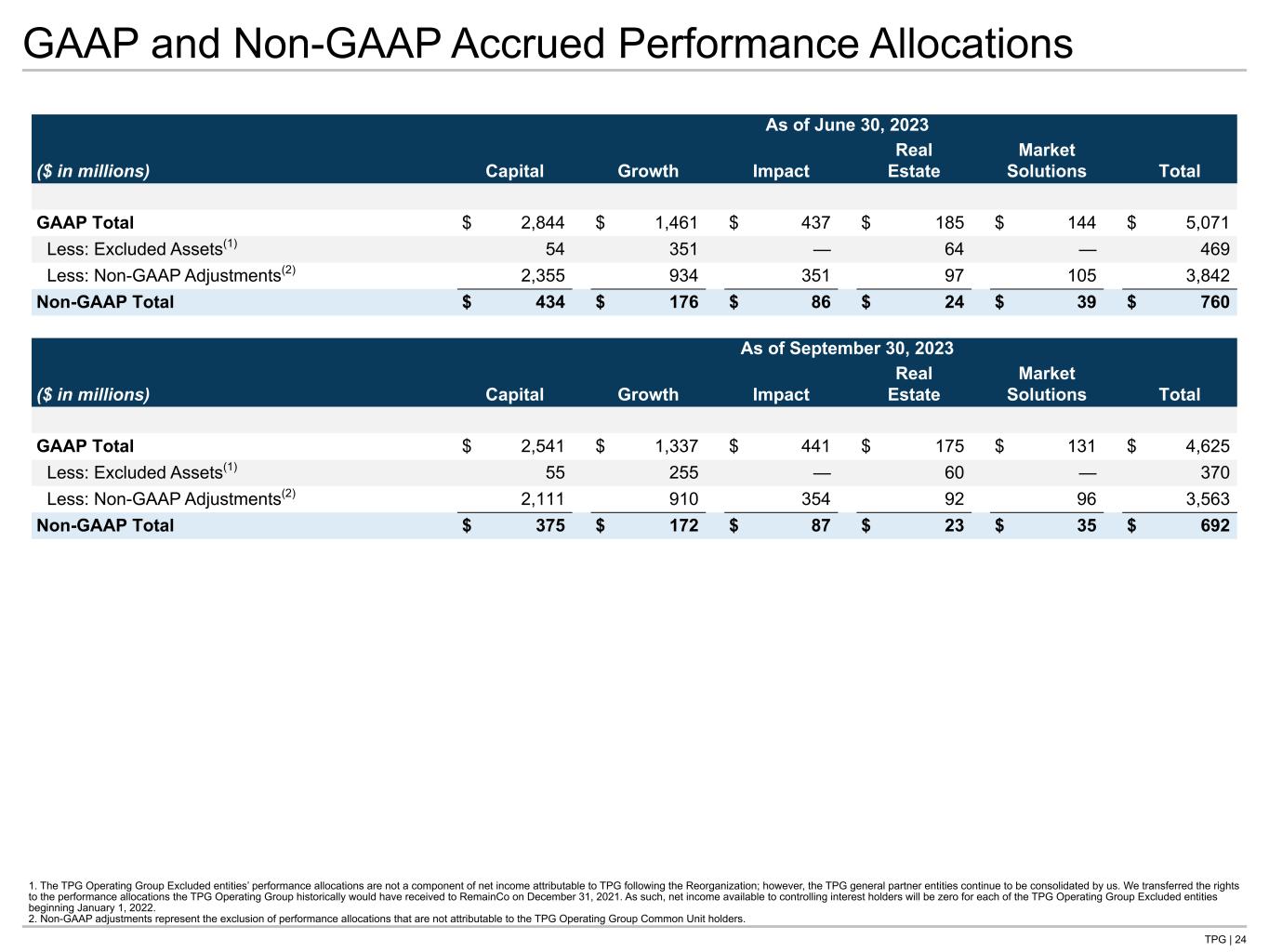 GAAP and Non-GAAP Accrued Performance Allocations

As of June 30, 2023

| ($ in millions) | Capital | Growth | Impact | Real Estate | Market Solutions | Total |
|---|---|---|---|---|---|---|
| GAAP Total | $ 2,844 | $ 1,461 | $ 437 | $ 185 | $ 144 | $ 5,071 |
| Less: Excluded Assets$^{(1)}$ | 54 | 351 | — | 64 | — | 469 |
| Less: Non-GAAP Adjustments$^{(2)}$ | 2,355 | 934 | 351 | 97 | 105 | 3,842 |
| Non-GAAP Total | $ 434 | $ 176 | $ 86 | $ 24 | $ 39 | $ 760 |

As of September 30, 2023

| ($ in millions) | Capital | Growth | Impact | Real Estate | Market Solutions | Total |
|---|---|---|---|---|---|---|
| GAAP Total | $ 2,541 | $ 1,337 | $ 441 | $ 175 | $ 131 | $ 4,625 |
| Less: Excluded Assets$^{(1)}$ | 55 | 255 | — | 60 | — | 370 |
| Less: Non-GAAP Adjustments$^{(2)}$ | 2,111 | 910 | 354 | 92 | 96 | 3,563 |
| Non-GAAP Total | $ 375 | $ 172 | $ 87 | $ 23 | $ 35 | $ 692 |

1. The TPG Operating Group Excluded entities' performance allocations are not a component of net income attributable to TPG following the Reorganization; however, the TPG general partner entities continue to be consolidated by us. We transferred the rights to the performance allocations the TPG Operating Group historically would have received to RemainCo on December 31, 2021. As such, net income available to controlling interest holders will be zero for each of the TPG Operating Group Excluded entities beginning January 1, 2022.
2. Non-GAAP adjustments represent the exclusion of performance allocations that are not attributable to the TPG Operating Group Common Unit holders.

TPG | 24